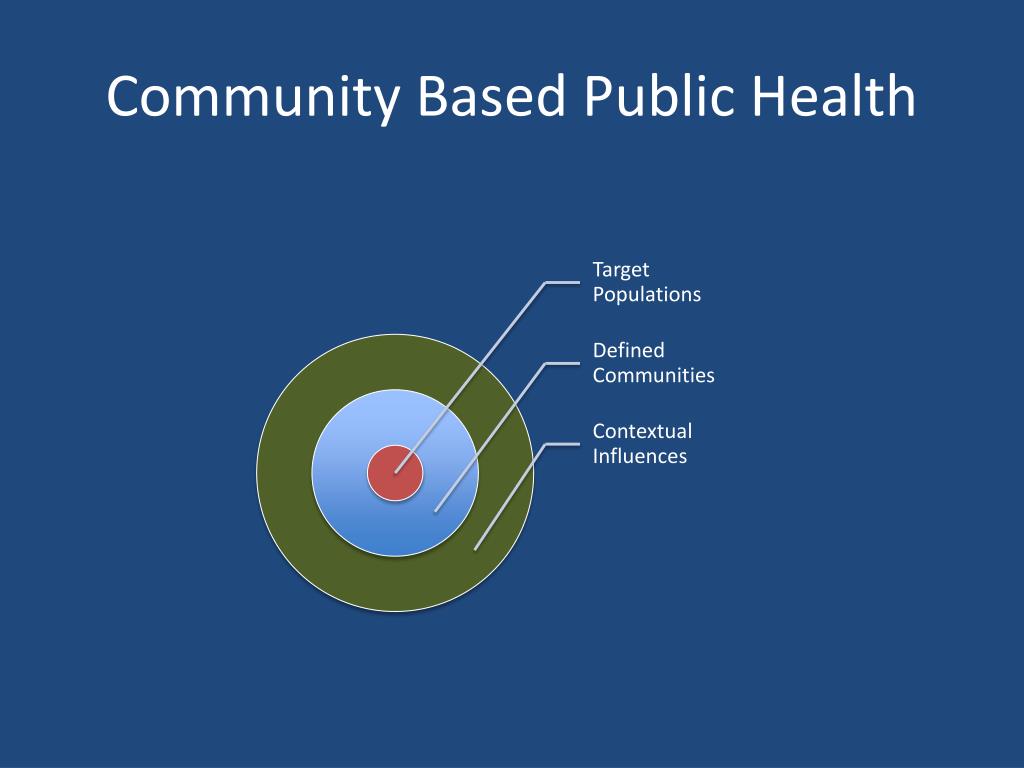 Community Based Public Health

Target Populations

Defined Communities

Contextual Influences